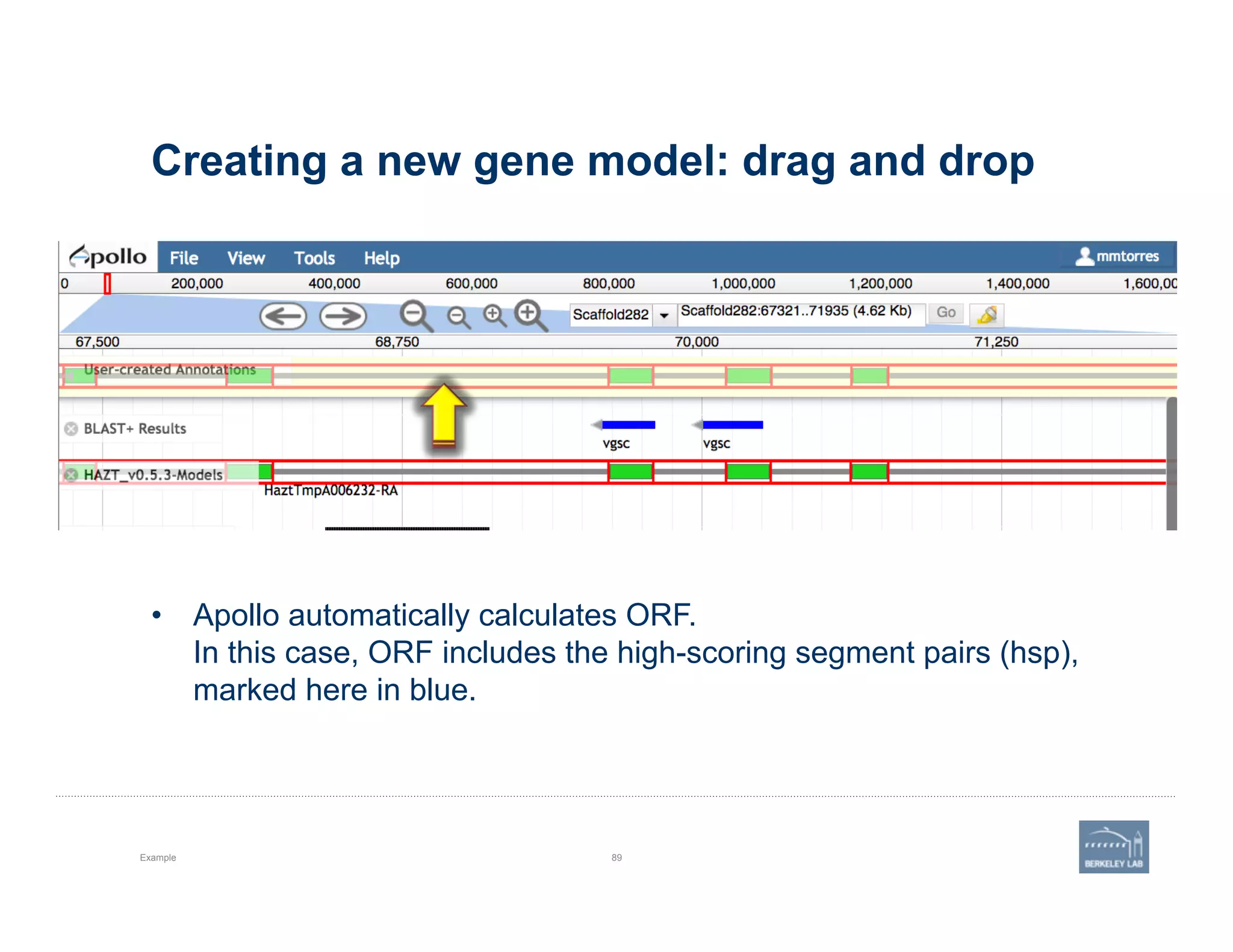 Creating a new gene model: drag and drop

Apollo File View Tools Help mmtorres

0 200,000 400,000 600,000 800,000 1,000,000 1,200,000 1,400,000 1,600,00

Scaffold282 Scaffold282:67321..71935 (4.62 Kb) Go

67,500 68,750 70,000 71,250

User-created Annotations

BLAST+ Results

vgsc vgsc

HAZT_v0.5.3-Models

HaztTmpA006232-RA

• Apollo automatically calculates ORF.
In this case, ORF includes the high-scoring segment pairs (hsp), marked here in blue.

Example

89

BERKELEY LAB